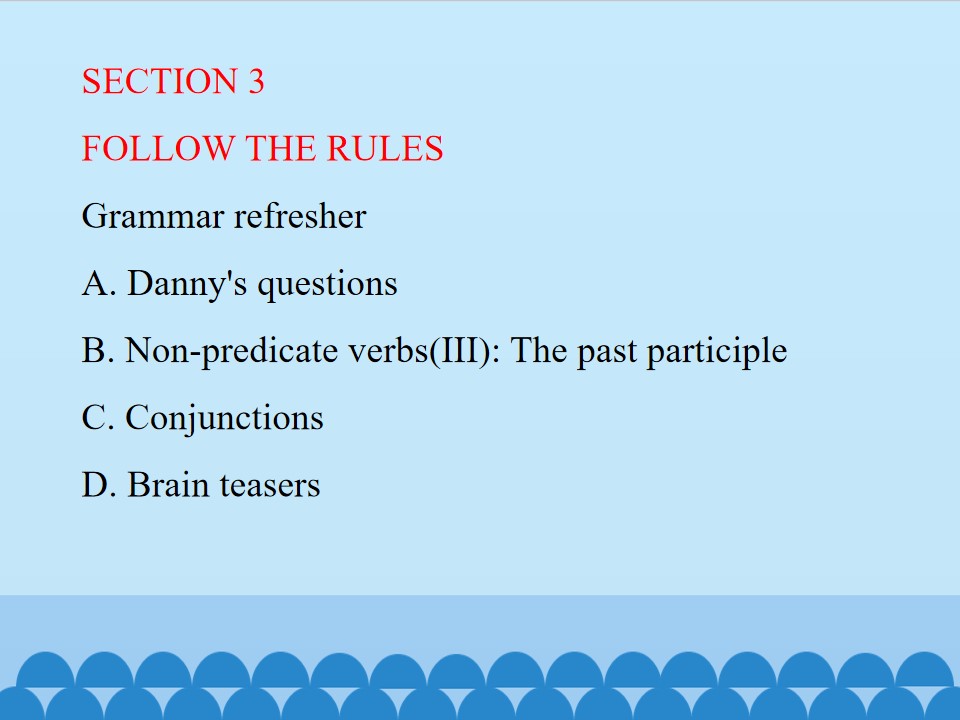 SECTION 3

FOLLOW THE RULES

Grammar refresher

A. Danny's questions

B. Non-predicate verbs(III): The past participle

C. Conjunctions

D. Brain teasers